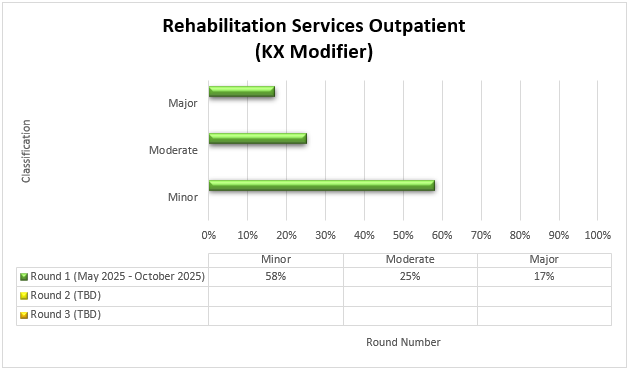 Rehabilitation Services Outpatient
(KX Modifier)

Classification

Major

Moderate

Minor

0% 10% 20% 30% 40% 50% 60% 70% 80% 90% 100%

| | Minor | Moderate | Major |
|---|---|---|---|
| Round 1 (May 2025 - October 2025) | 58% | 25% | 17% |
| Round 2 (TBD) | | | |
| Round 3 (TBD) | | | |

Round Number